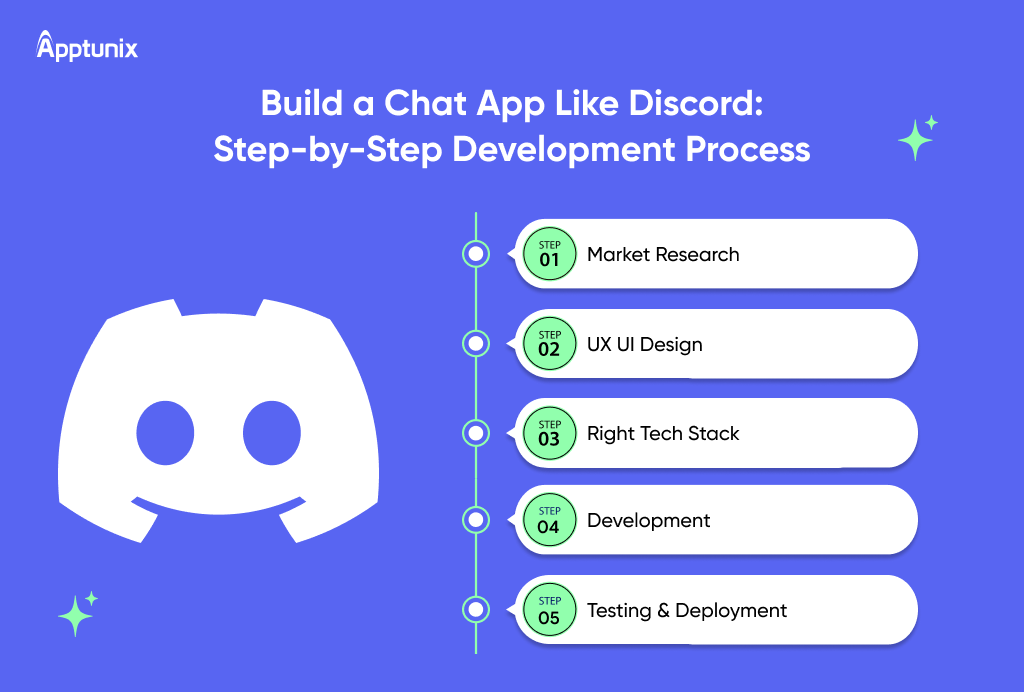 Apptunix

Build a Chat App Like Discord: Step-by-Step Development Process

STEP 01 Market Research

STEP 02 UX UI Design

STEP 03 Right Tech Stack

STEP 04 Development

STEP 05 Testing & Deployment